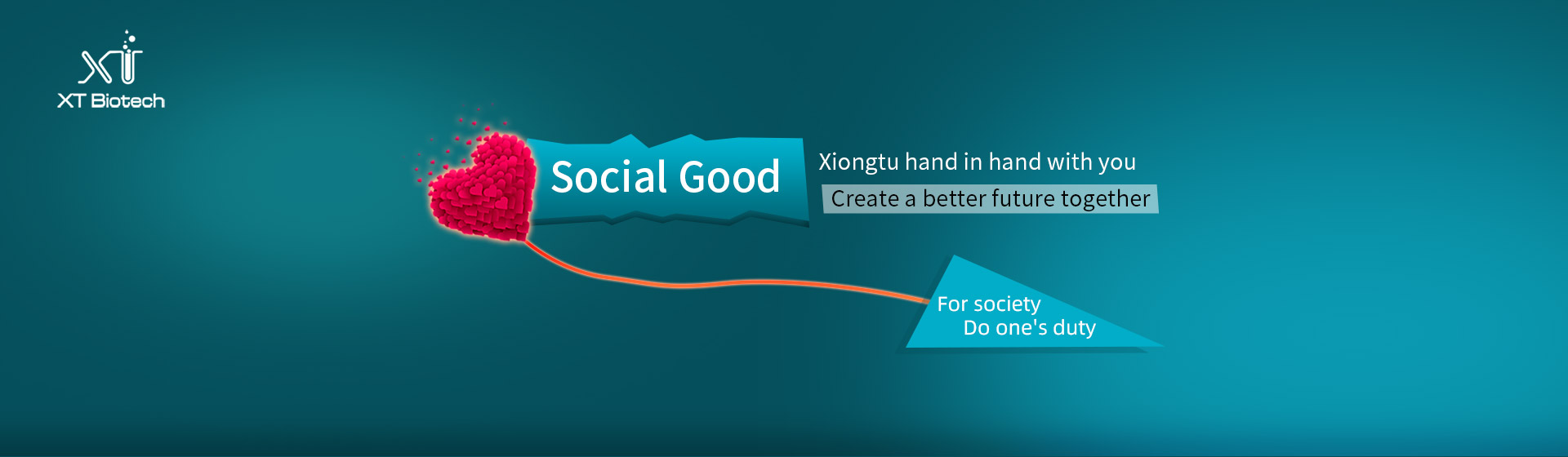 XT
XT Biotech

Social Good

Xiongtu hand in hand with you
Create a better future together

For society
Do one's duty